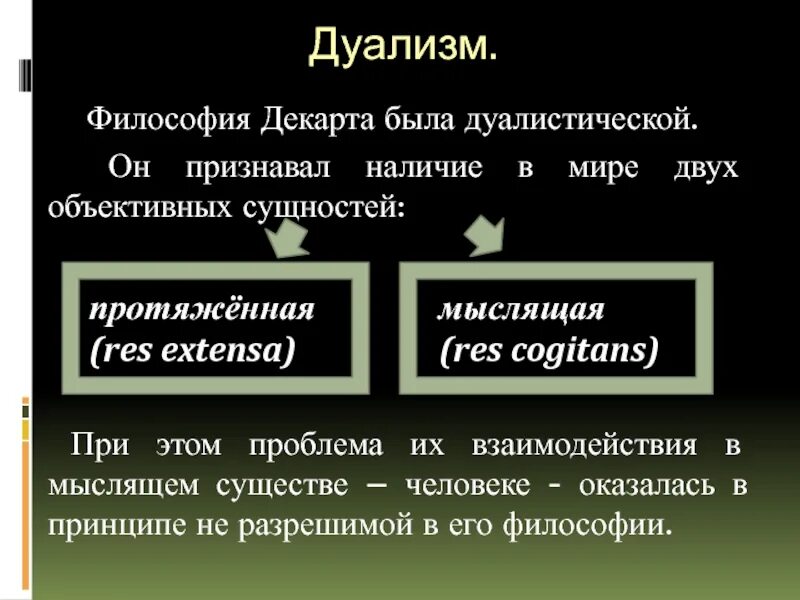 Дуализм.

Философия Декарта была дуалистической.

Он признавал наличие в мире двух объективных сущностей:

протяжённая (res extensa)

мыслящая (res cogitans)

При этом проблема их взаимодействия в мыслящем существе – человеке - оказалась в принципе не разрешимой в его философии.